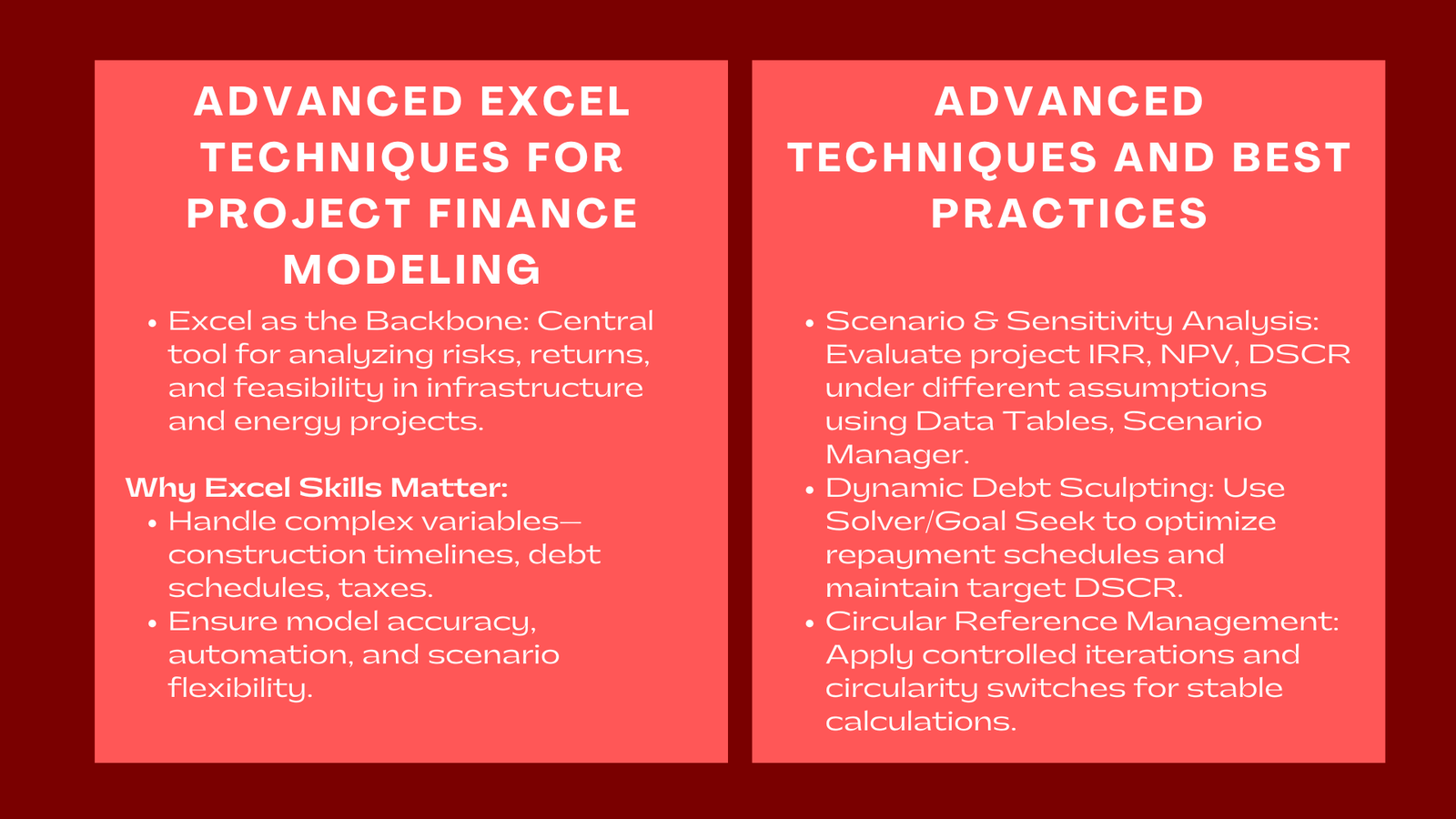 ADVANCED EXCEL TECHNIQUES FOR PROJECT FINANCE MODELING

• Excel as the Backbone: Central tool for analyzing risks, returns, and feasibility in infrastructure and energy projects.

Why Excel Skills Matter:
• Handle complex variables—construction timelines, debt schedules, taxes.
• Ensure model accuracy, automation, and scenario flexibility.

ADVANCED TECHNIQUES AND BEST PRACTICES

• Scenario & Sensitivity Analysis: Evaluate project IRR, NPV, DSCR under different assumptions using Data Tables, Scenario Manager.
• Dynamic Debt Sculpting: Use Solver/Goal Seek to optimize repayment schedules and maintain target DSCR.
• Circular Reference Management: Apply controlled iterations and circularity switches for stable calculations.